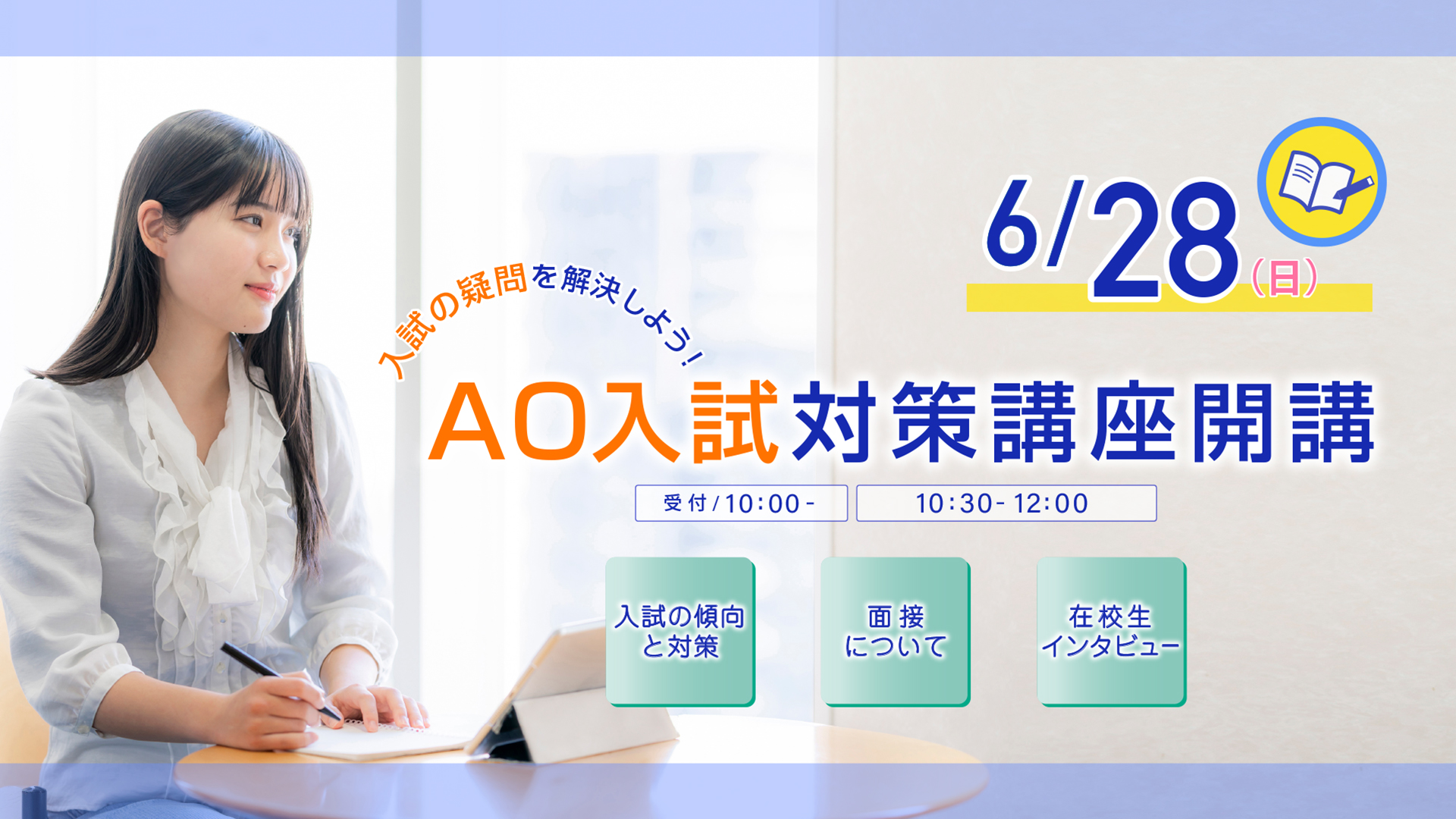 6/28(日)

入試の疑問を解決しよう!

AO入試対策講座開講

受付/10:00-

10:30-12:00

入試の傾向と対策

面接について

在校生インタビュー